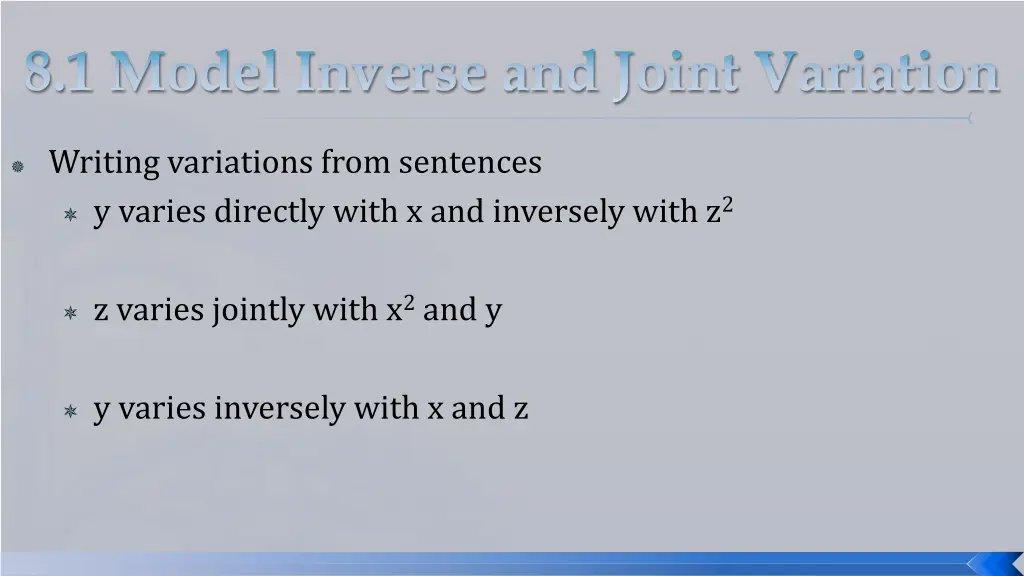 8.1 Model Inverse and Joint Variation

Writing variations from sentences

y varies directly with x and inversely with $z^2$

z varies jointly with $x^2$ and y

y varies inversely with x and z